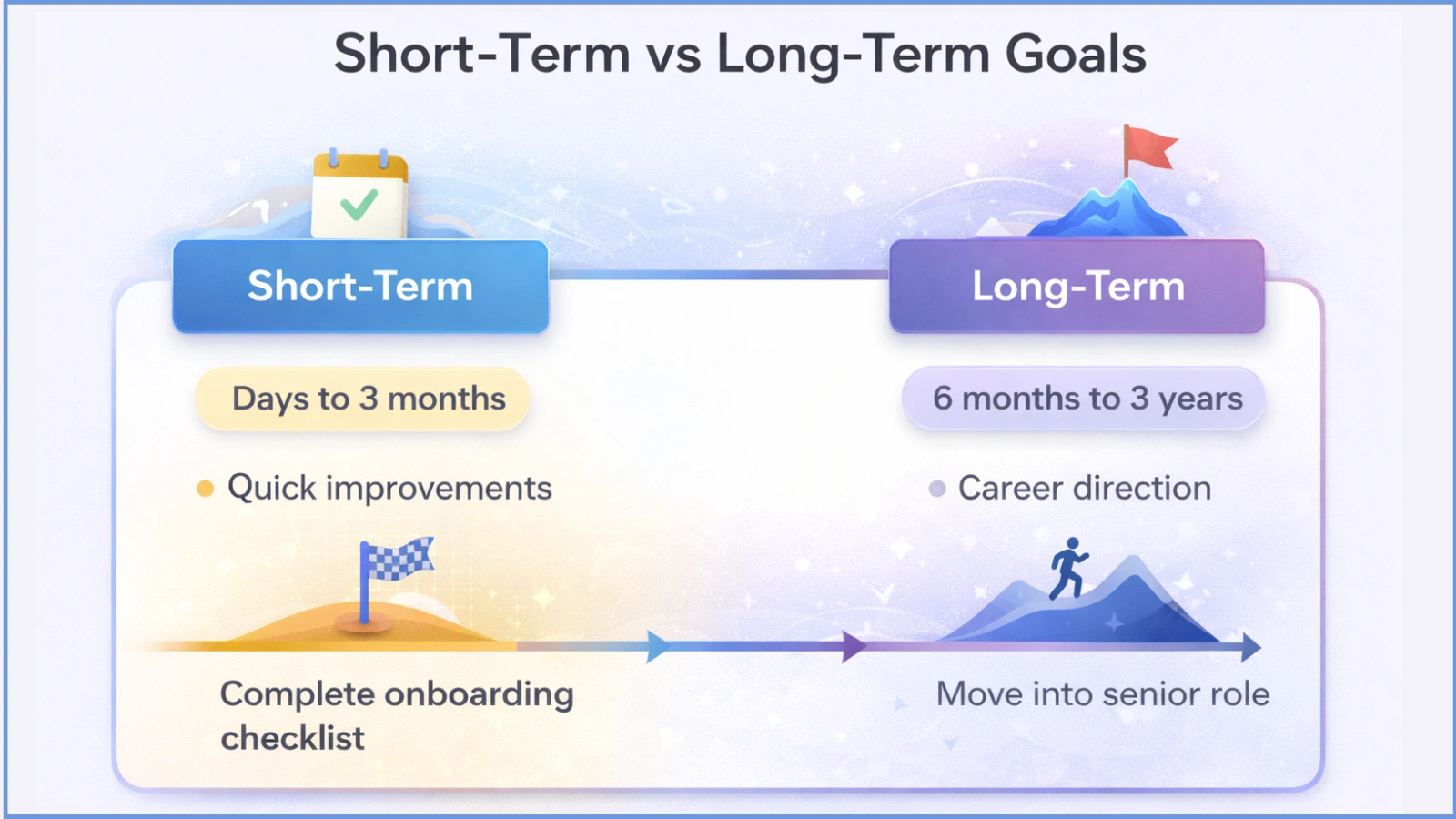 Short-Term vs Long-Term Goals

Short-Term

Days to 3 months

Quick improvements

Complete onboarding checklist

Long-Term

6 months to 3 years

Career direction

Move into senior role